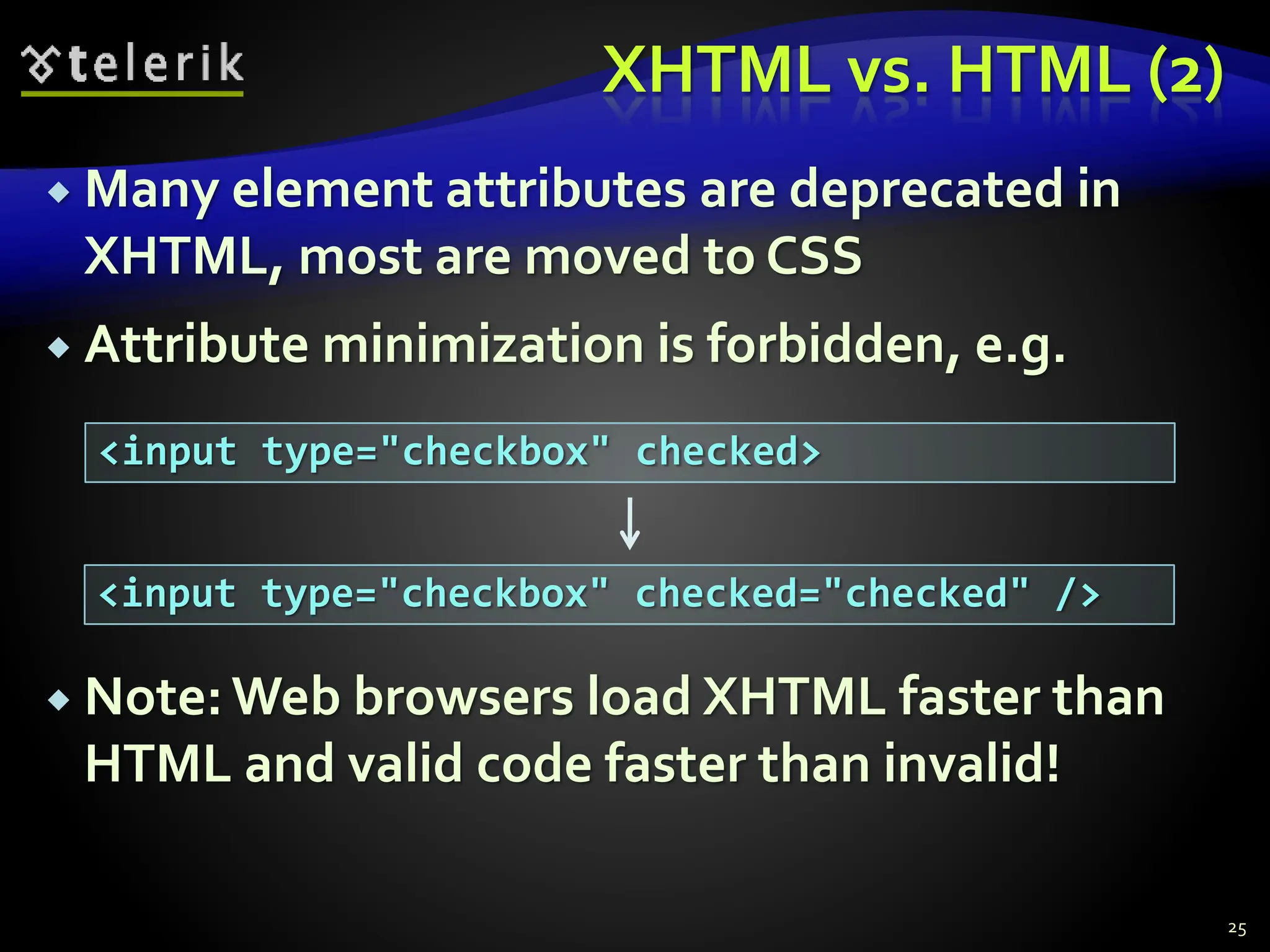 telerik

XHTML vs. HTML (2)

Many element attributes are deprecated in XHTML, most are moved to CSS

Attribute minimization is forbidden, e.g.

<input type="checkbox" checked>

↓

<input type="checkbox" checked="checked" />

Note: Web browsers load XHTML faster than HTML and valid code faster than invalid!

25